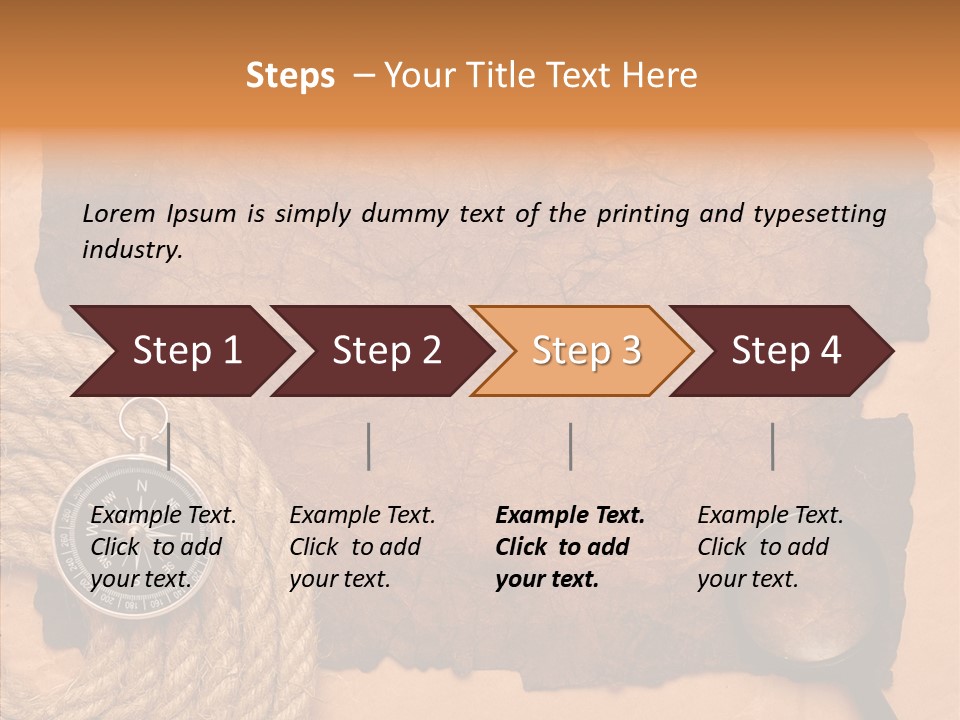 Steps – Your Title Text Here

Lorem Ipsum is simply dummy text of the printing and typesetting industry.

Step 1

Step 2

Step 3

Step 4

Example Text. Click to add your text.

Example Text. Click to add your text.

Example Text. Click to add your text.

Example Text. Click to add your text.